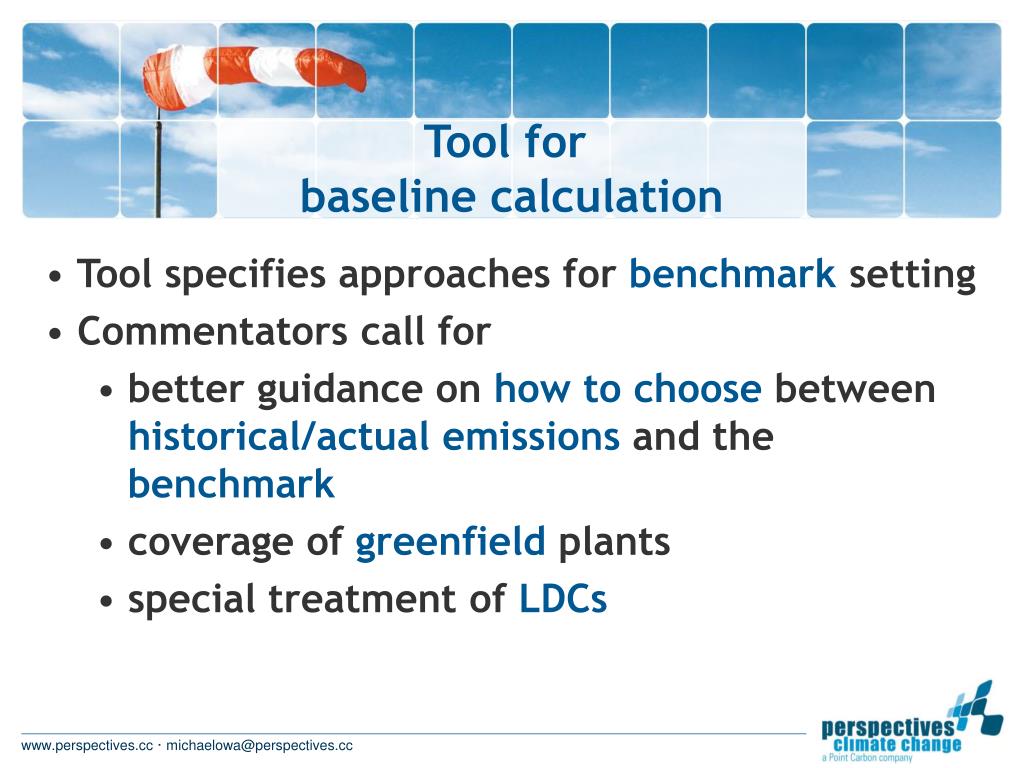 Tool for
baseline calculation

• Tool specifies approaches for benchmark setting
• Commentators call for
  • better guidance on how to choose between historical/actual emissions and the benchmark
  • coverage of greenfield plants
  • special treatment of LDCs

www.perspectives.cc · michaelowa@perspectives.cc

perspectives
climate change
a Point Carbon company